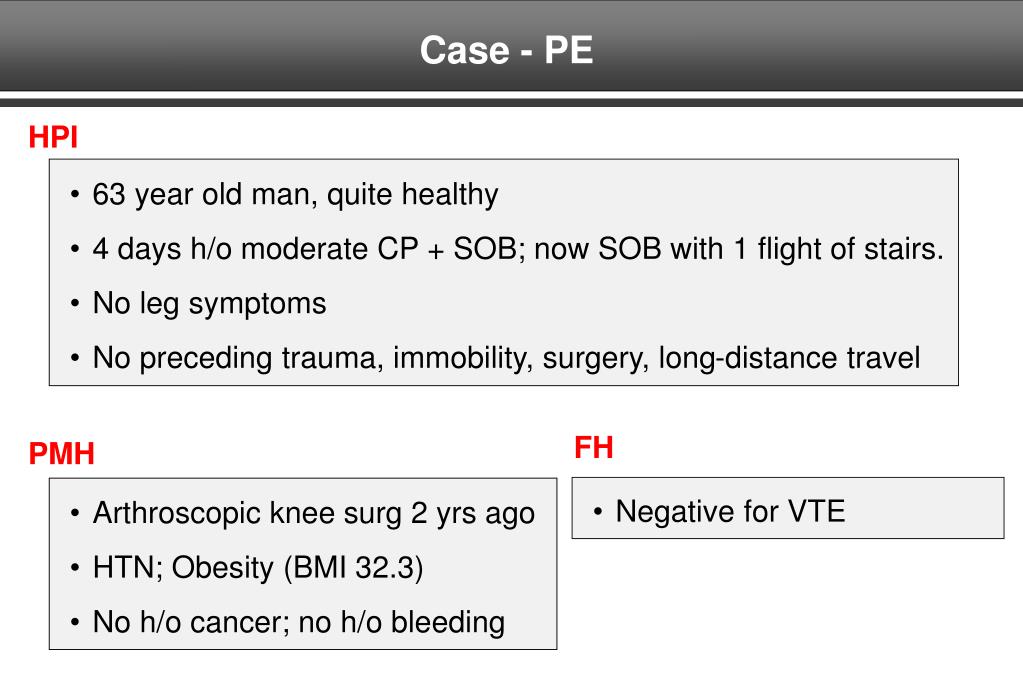 Case - PE

HPI

• 63 year old man, quite healthy
• 4 days h/o moderate CP + SOB; now SOB with 1 flight of stairs.
• No leg symptoms
• No preceding trauma, immobility, surgery, long-distance travel

PMH

• Arthroscopic knee surg 2 yrs ago
• HTN; Obesity (BMI 32.3)
• No h/o cancer; no h/o bleeding

FH

• Negative for VTE